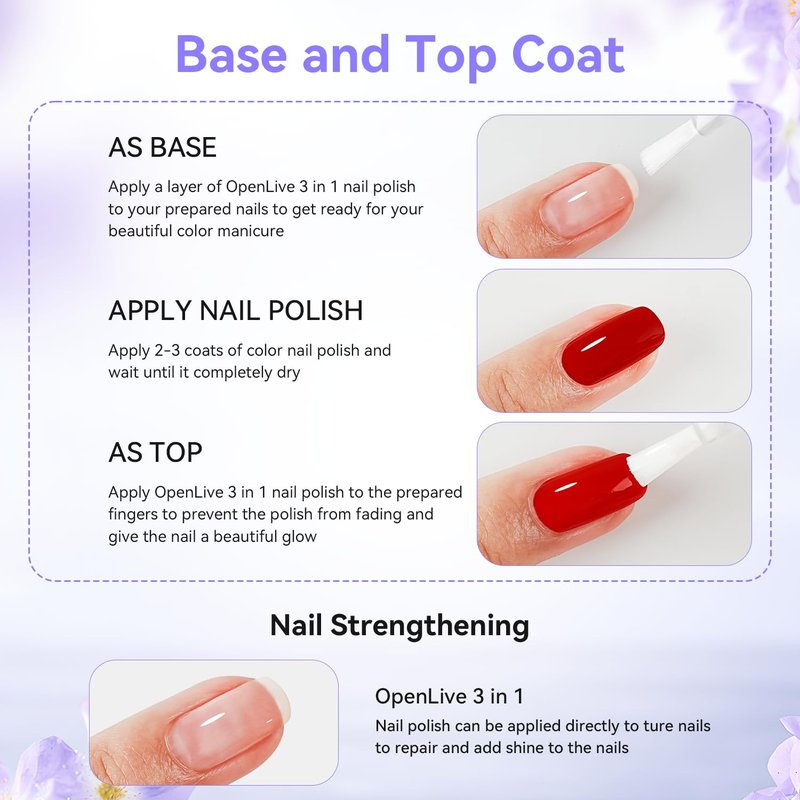 Base and Top Coat

AS BASE

Apply a layer of OpenLive 3 in 1 nail polish to your prepared nails to get ready for your beautiful color manicure

APPLY NAIL POLISH

Apply 2-3 coats of color nail polish and wait until it completely dry

AS TOP

Apply OpenLive 3 in 1 nail polish to the prepared fingers to prevent the polish from fading and give the nail a beautiful glow

Nail Strengthening

OpenLive 3 in 1

Nail polish can be applied directly to ture nails to repair and add shine to the nails